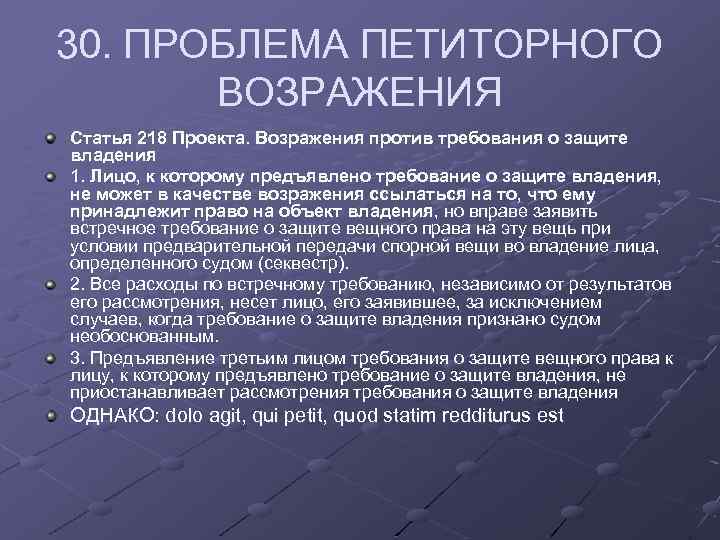 30. ПРОБЛЕМА ПЕТИТОРНОГО ВОЗРАЖЕНИЯ

Статья 218 Проекта. Возражения против требования о защите владения

1. Лицо, к которому предъявлено требование о защите владения, не может в качестве возражения ссылаться на то, что ему принадлежит право на объект владения, но вправе заявить встречное требование о защите вещного права на эту вещь при условии предварительной передачи спорной вещи во владение лица, определенного судом (секвестр).

2. Все расходы по встречному требованию, независимо от результатов его рассмотрения, несет лицо, его заявившее, за исключением случаев, когда требование о защите владения признано судом необоснованным.

3. Предъявление третьим лицом требования о защите вещного права к лицу, к которому предъявлено требование о защите владения, не приостанавливает рассмотрения требования о защите владения

ОДНАКО: dolo agit, qui petit, quod statim redditurus est